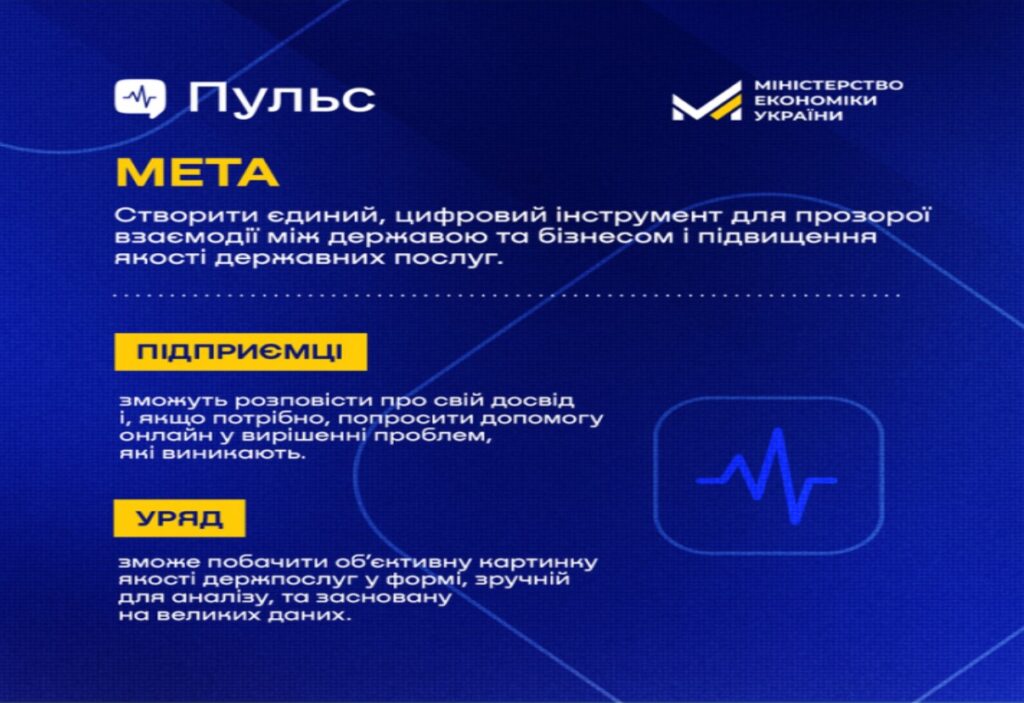 Пульс

МІНІСТЕРСТВО ЕКОНОМІКИ УКРАЇНИ

МЕТА

Створити єдиний, цифровий інструмент для прозорої взаємодії між державою та бізнесом і підвищення якості державних послуг.

ПІДПРИЄМЦІ

зможуть розповісти про свій досвід і, якщо потрібно, попросити допомогу онлайн у вирішенні проблем, які виникають.

УРЯД

зможе побачити об'єктивну картинку якості держпослуг у формі, зручній для аналізу, та засновану на великих даних.